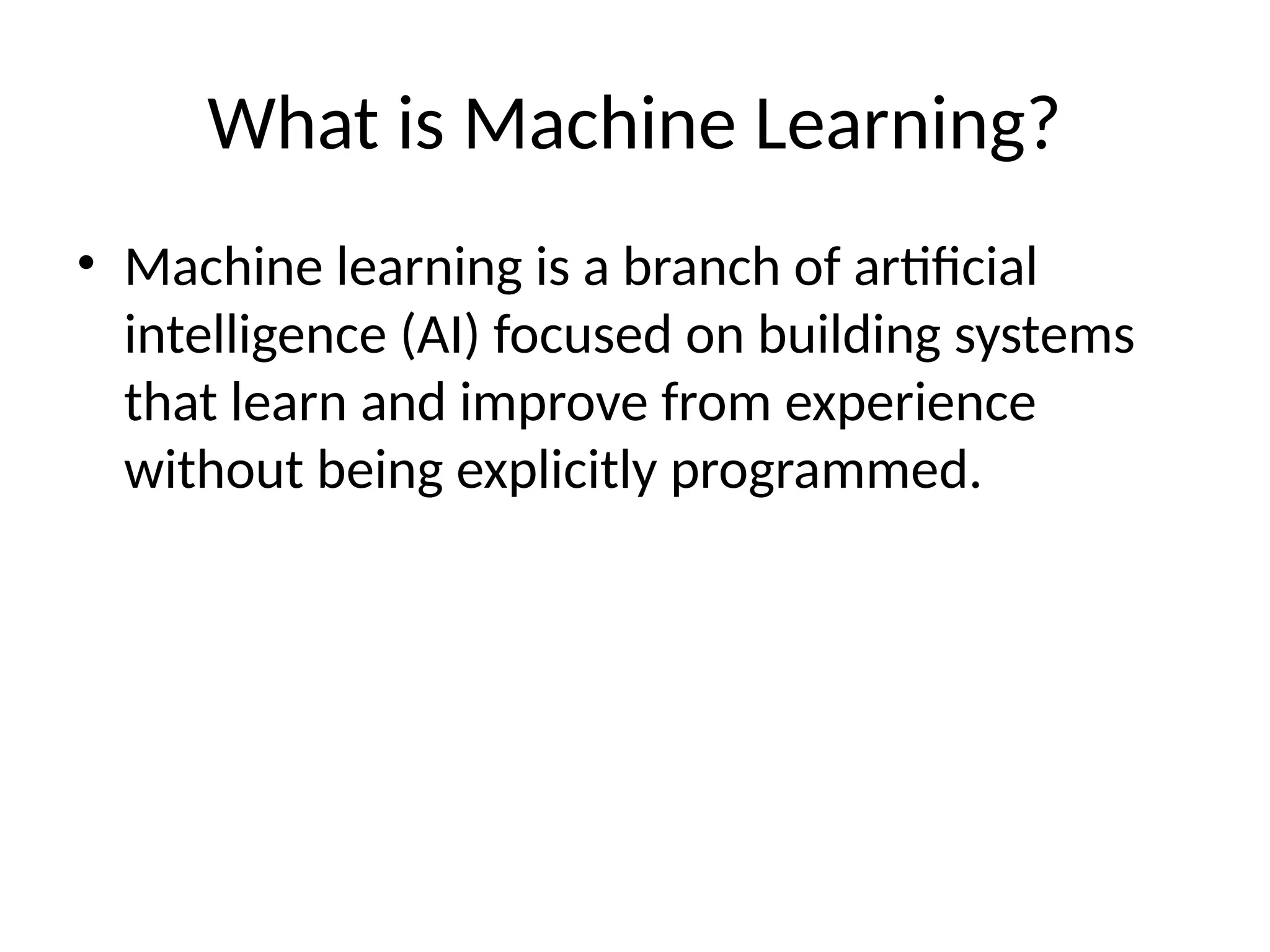 What is Machine Learning?

• Machine learning is a branch of artificial intelligence (AI) focused on building systems that learn and improve from experience without being explicitly programmed.